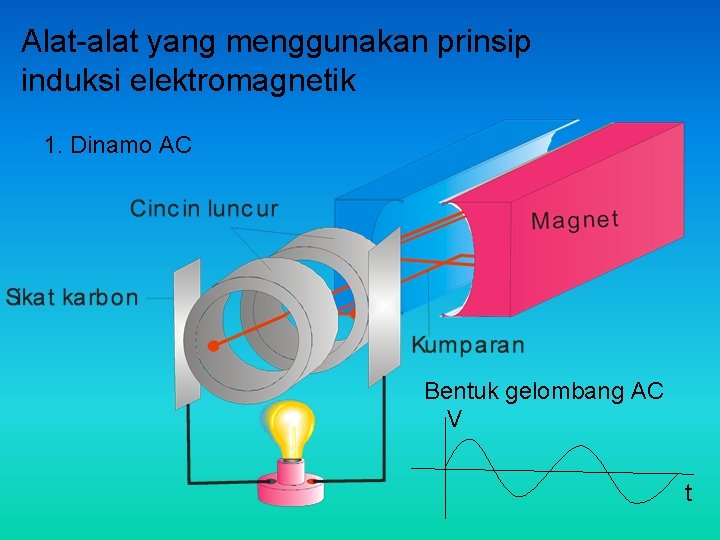 Alat-alat yang menggunakan prinsip induksi elektromagnetik

1. Dinamo AC

Cincin luncur

Magnet

Sikat karbon

Kumparan

Bentuk gelombang AC

V

t